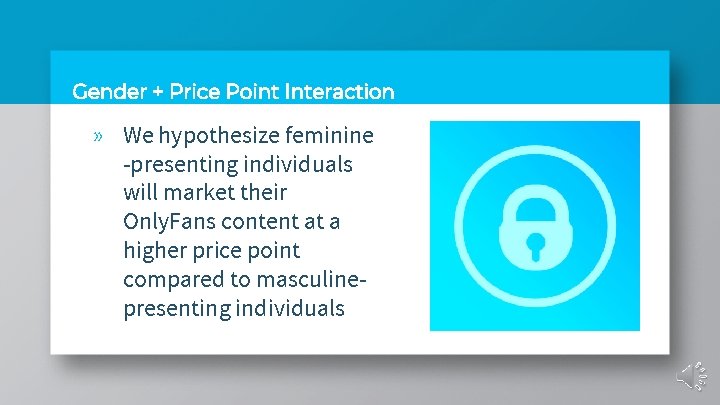 Gender + Price Point Interaction

» We hypothesize feminine -presenting individuals will market their OnlyFans content at a higher price point compared to masculine-presenting individuals